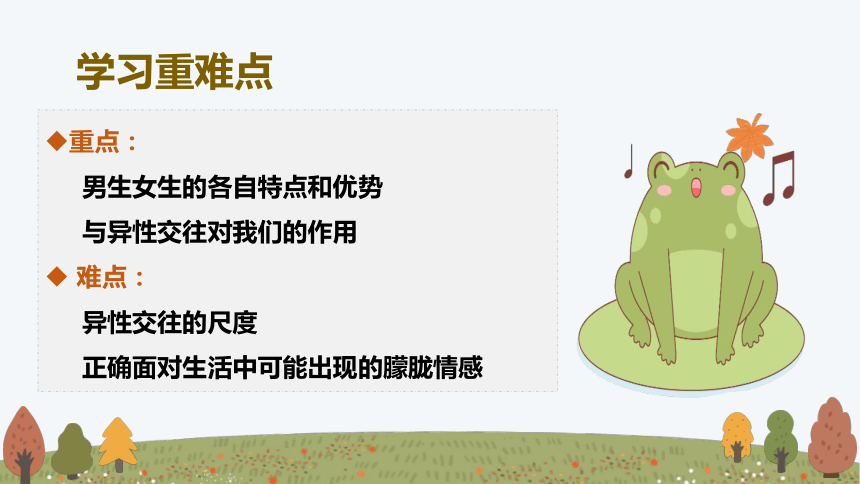 学习重难点

◆重点：

男生女生的各自特点和优势

与异性交往对我们的作用

◆ 难点：

异性交往的尺度

正确面对生活中可能出现的朦胧情感